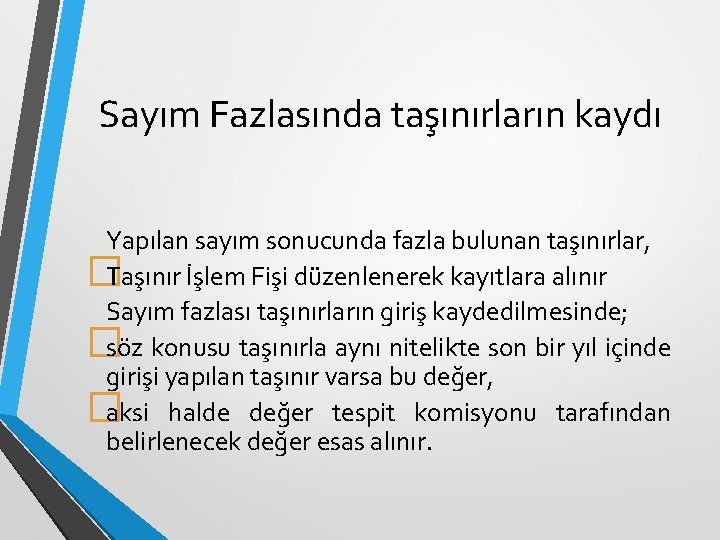 Sayım Fazlasında taşınırların kaydı

Yapılan sayım sonucunda fazla bulunan taşınırlar,

Taşınır İşlem Fişi düzenlenerek kayıtlara alınır

Sayım fazlası taşınırların giriş kaydedilmesinde;

söz konusu taşınırla aynı nitelikte son bir yıl içinde girişi yapılan taşınır varsa bu değer,

aksi halde değer tespit komisyonu tarafından belirlenecek değer esas alınır.